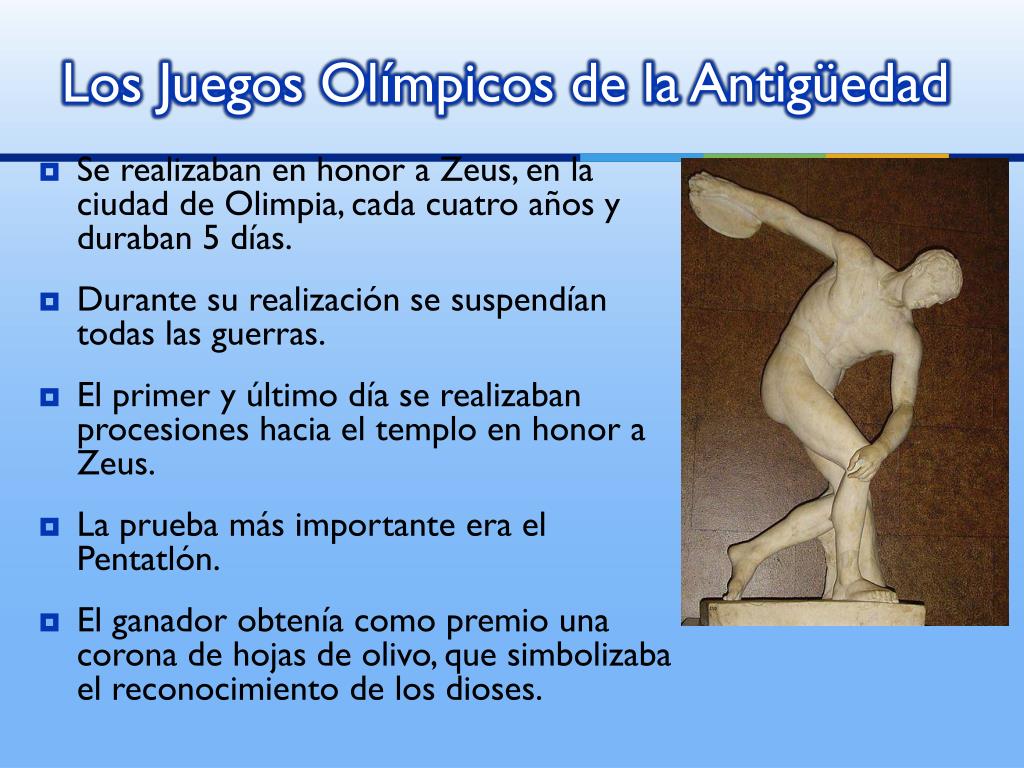 Los Juegos Olímpicos de la Antigüedad

Se realizaban en honor a Zeus, en la ciudad de Olimpia, cada cuatro años y duraban 5 días.

Durante su realización se suspendían todas las guerras.

El primer y último día se realizaban procesiones hacia el templo en honor a Zeus.

La prueba más importante era el Pentatlón.

El ganador obtenía como premio una corona de hojas de olivo, que simbolizaba el reconocimiento de los dioses.